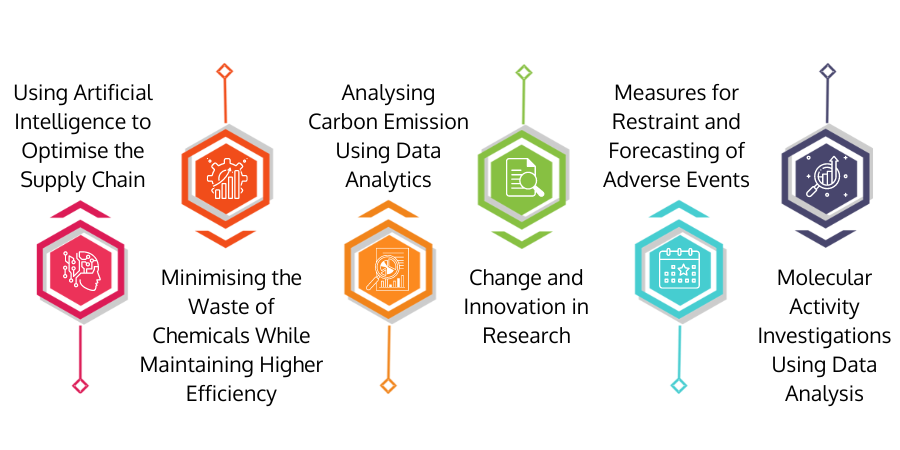 Using Artificial Intelligence to Optimise the Supply Chain

Minimising the Waste of Chemicals While Maintaining Higher Efficiency

Analysing Carbon Emission Using Data Analytics

Change and Innovation in Research

Measures for Restraint and Forecasting of Adverse Events

Molecular Activity Investigations Using Data Analysis